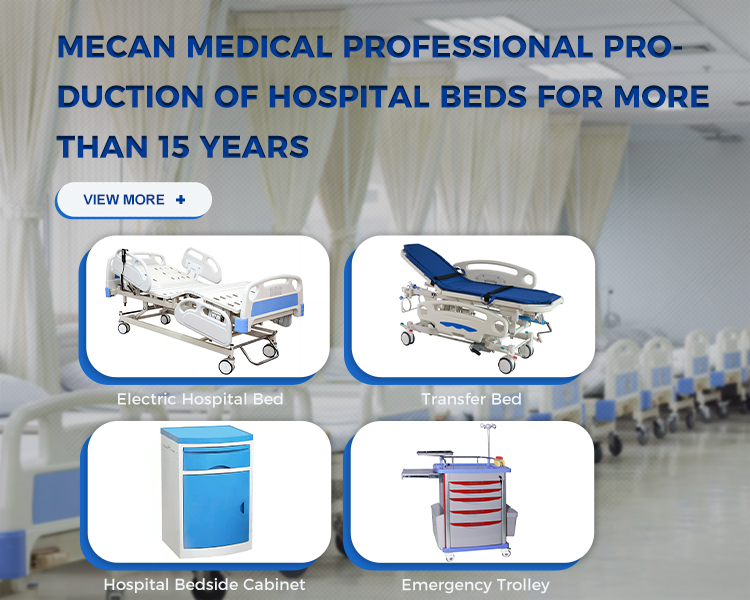 MECAN MEDICAL PROFESSIONAL PRODUCTION OF HOSPITAL BEDS FOR MORE THAN 15 YEARS

VIEW MORE +

Electric Hospital Bed

Transfer Bed

Hospital Bedside Cabinet

Emergency Trolley